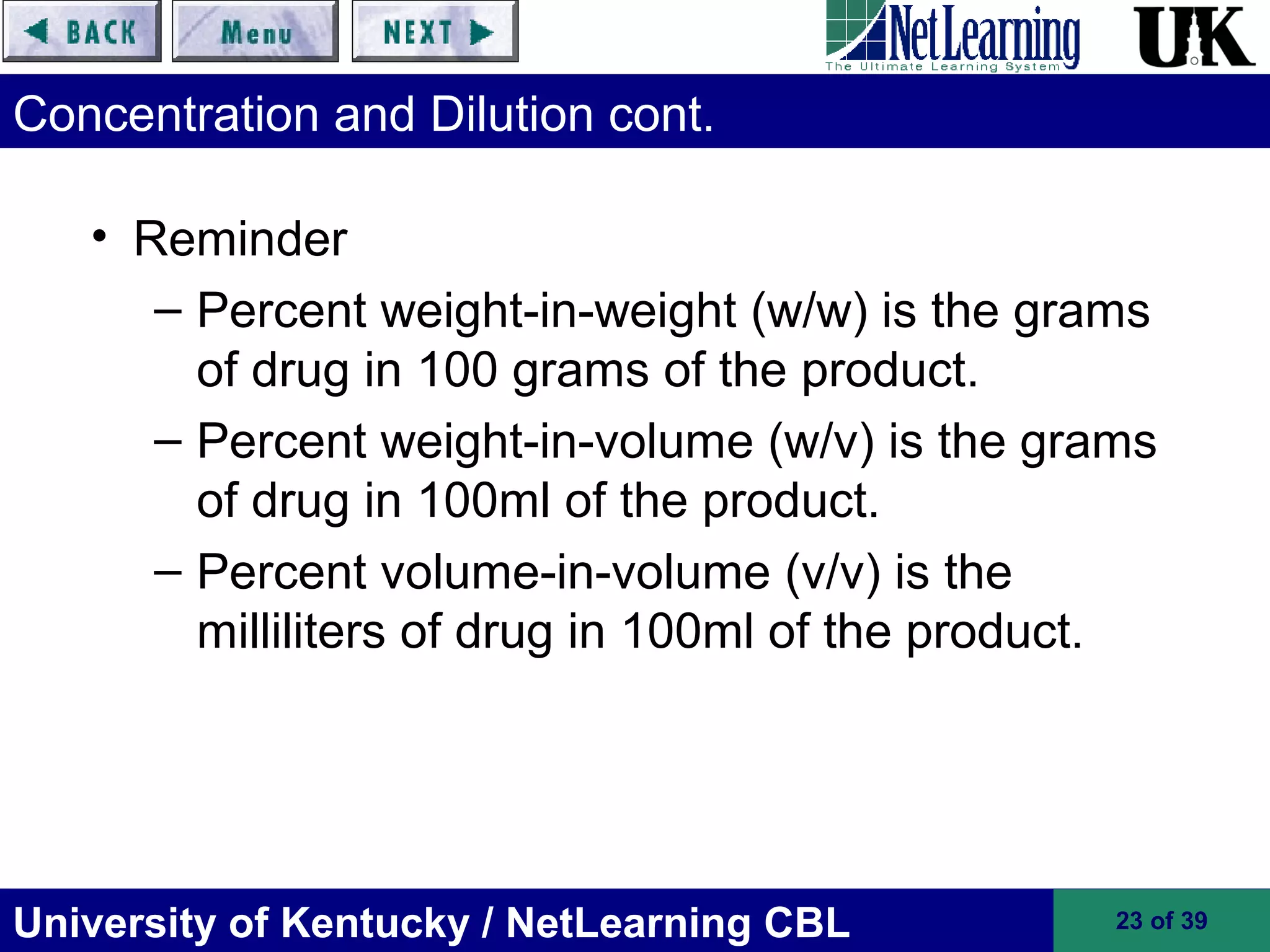 BACK Menu NEXT

NetLearning
The Ultimate Learning System

UK

Concentration and Dilution cont.

• Reminder
– Percent weight-in-weight (w/w) is the grams of drug in 100 grams of the product.
– Percent weight-in-volume (w/v) is the grams of drug in 100ml of the product.
– Percent volume-in-volume (v/v) is the milliliters of drug in 100ml of the product.

University of Kentucky / NetLearning CBL

23 of 39